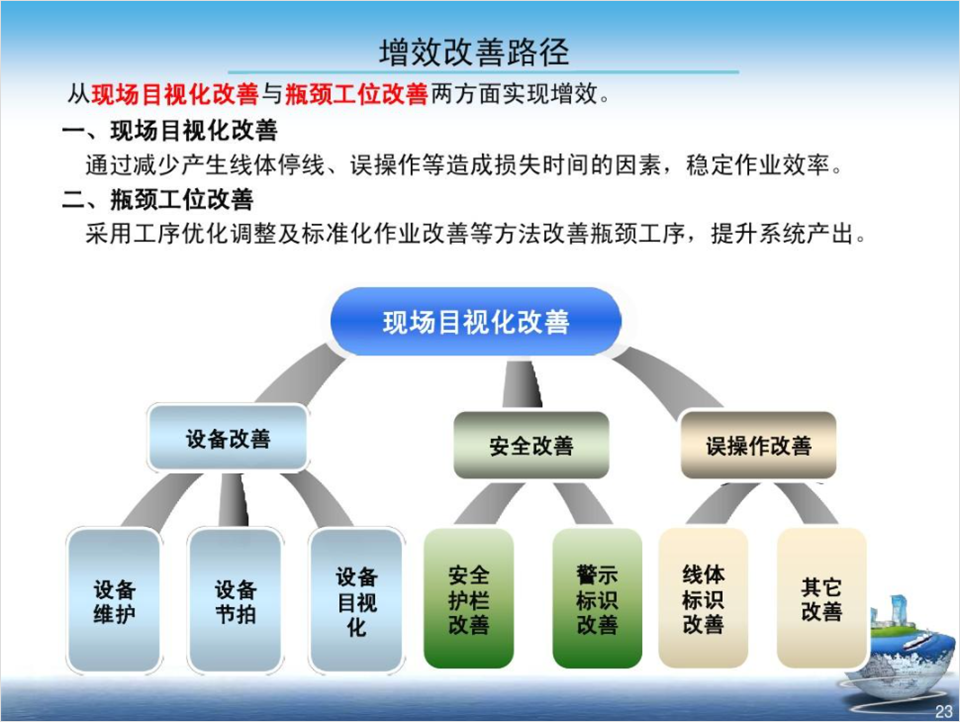 增效改善路径

从现场目视化改善与瓶颈工位改善两方面实现增效。

一、现场目视化改善

通过减少产生线体停线、误操作等造成损失时间的因素，稳定作业效率。

二、瓶颈工位改善

采用工序优化调整及标准化作业改善等方法改善瓶颈工序，提升系统产出。

现场目视化改善

设备改善

安全改善

误操作改善

设备维护

设备节拍

设备目视化

安全护栏改善

警示标识改善

线体标识改善

其它改善

23